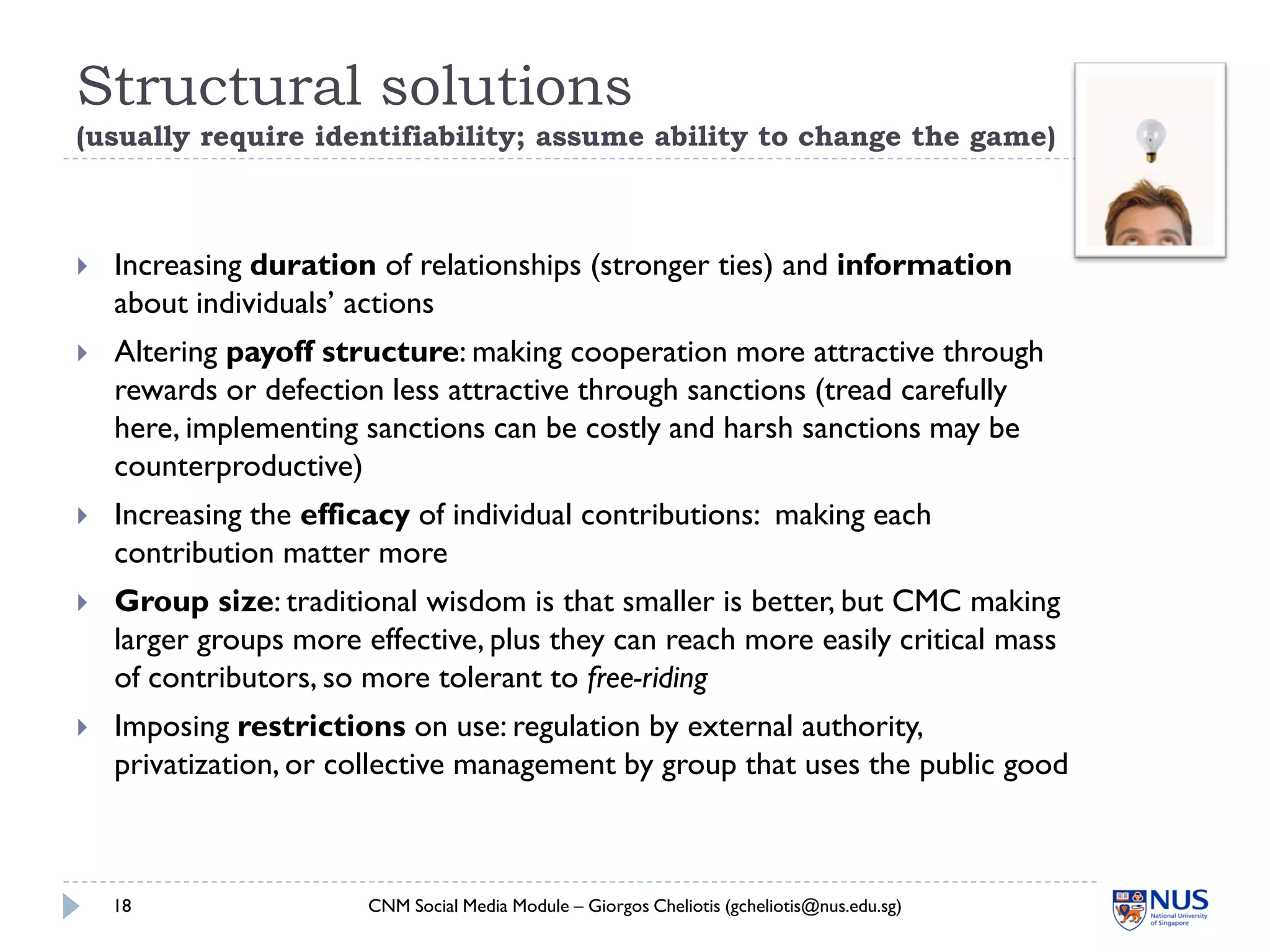 Structural solutions
(usually require identifiability; assume ability to change the game)

Increasing duration of relationships (stronger ties) and information about individuals' actions

Altering payoff structure: making cooperation more attractive through rewards or defection less attractive through sanctions (tread carefully here, implementing sanctions can be costly and harsh sanctions may be counterproductive)

Increasing the efficacy of individual contributions: making each contribution matter more

Group size: traditional wisdom is that smaller is better, but CMC making larger groups more effective, plus they can reach more easily critical mass of contributors, so more tolerant to free-riding

Imposing restrictions on use: regulation by external authority, privatization, or collective management by group that uses the public good

18 CNM Social Media Module – Giorgos Cheliotis (gcheliotis@nus.edu.sg)

NUS National University of Singapore